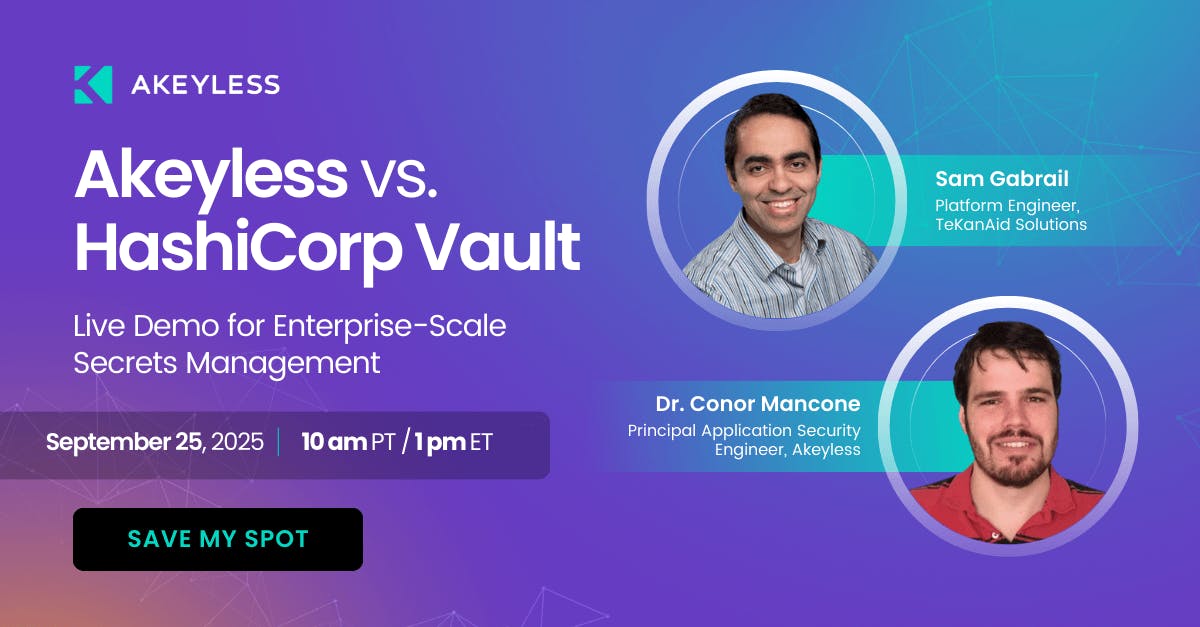 AKEYLESS

Akeyless vs. HashiCorp Vault

Live Demo for Enterprise-Scale Secrets Management

September 25, 2025 | 10 am PT / 1 pm ET

SAVE MY SPOT

Sam Gabrail
Platform Engineer, TeKanAid Solutions

Dr. Conor Mancone
Principal Application Security Engineer, Akeyless